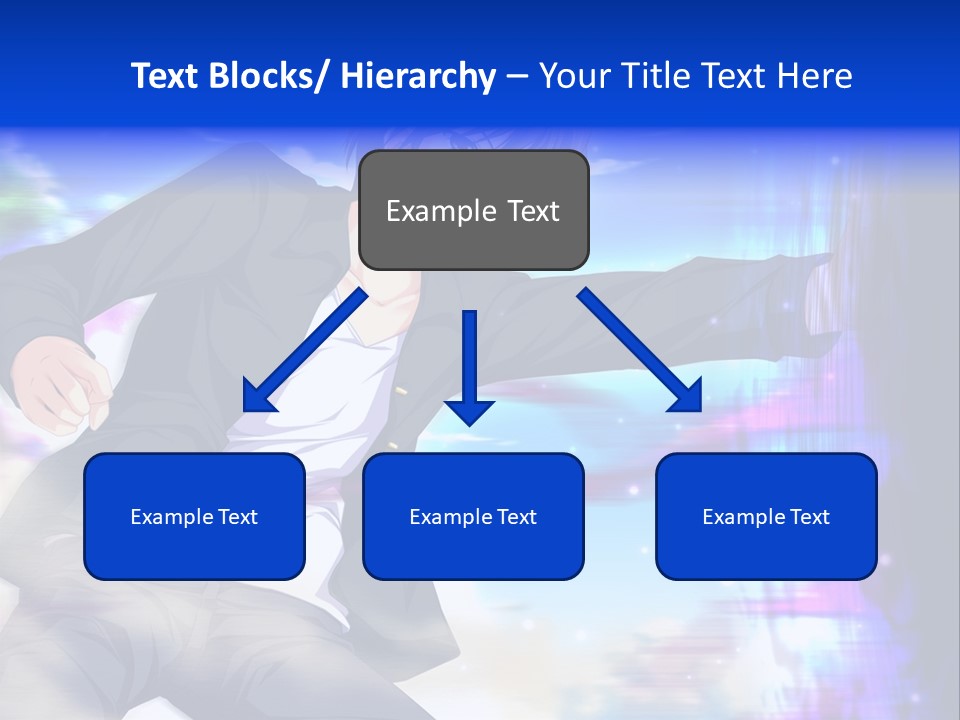 Text Blocks/ Hierarchy – Your Title Text Here

Example Text

Example Text

Example Text

Example Text